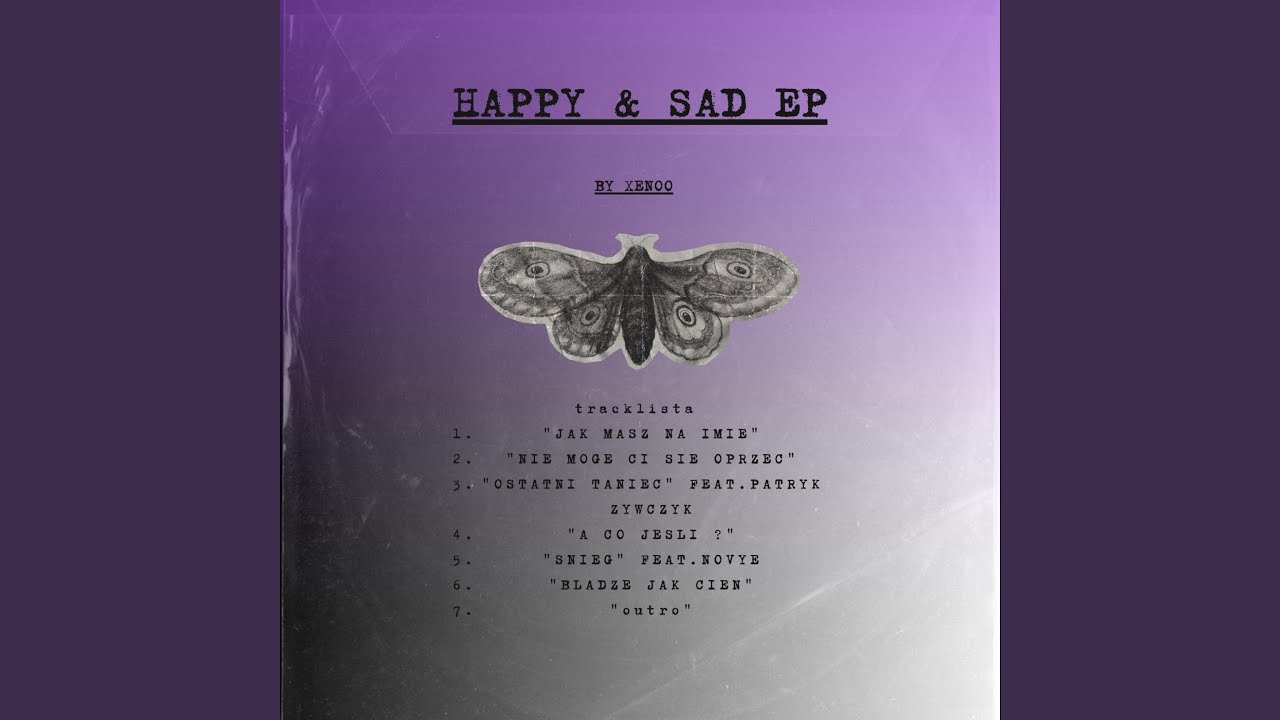 HAPPY & SAD EP

BY XENOO

tracklista

1. "JAK MASZ NA IMIE"

2. "NIE MOGE CI SIE OPRZEC"

3. "OSTATNI TANIEC" FEAT.PATRYK ZYWCZYK

4. "A CO JESLI ?"

5. "SNIEG" FEAT.NOVYE

6. "BLADZE JAK CIEN"

7. "outro"